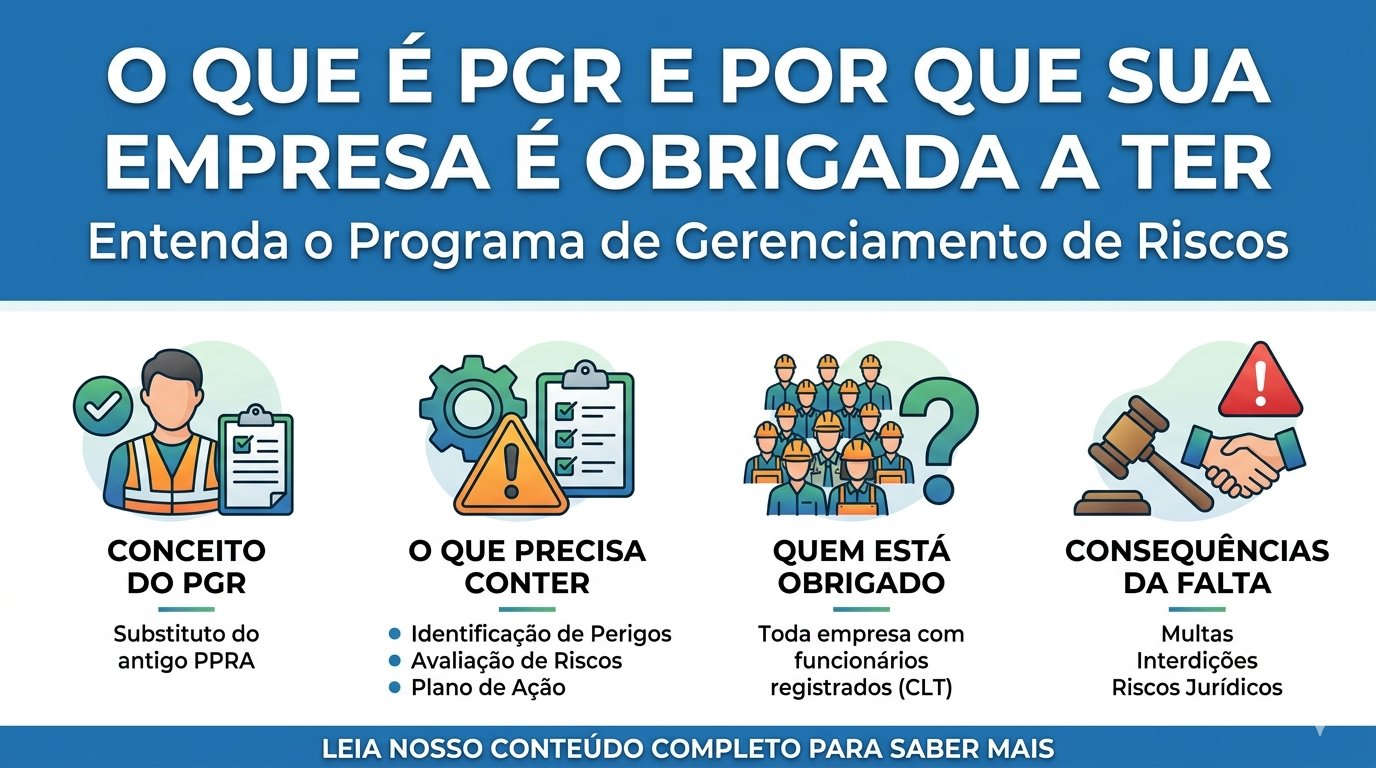 O QUE É PGR E POR QUE SUA EMPRESA É OBRIGADA A TER
Entenda o Programa de Gerenciamento de Riscos

CONCEITO DO PGR
Substituto do antigo PPRA

O QUE PRECISA CONTER
• Identificação de Perigos
• Avaliação de Riscos
• Plano de Ação

QUEM ESTÁ OBRIGADO
Toda empresa com funcionários registrados (CLT)

CONSEQUÊNCIAS DA FALTA
Multas
Interdições
Riscos Jurídicos

LEIA NOSSO CONTEÚDO COMPLETO PARA SABER MAIS